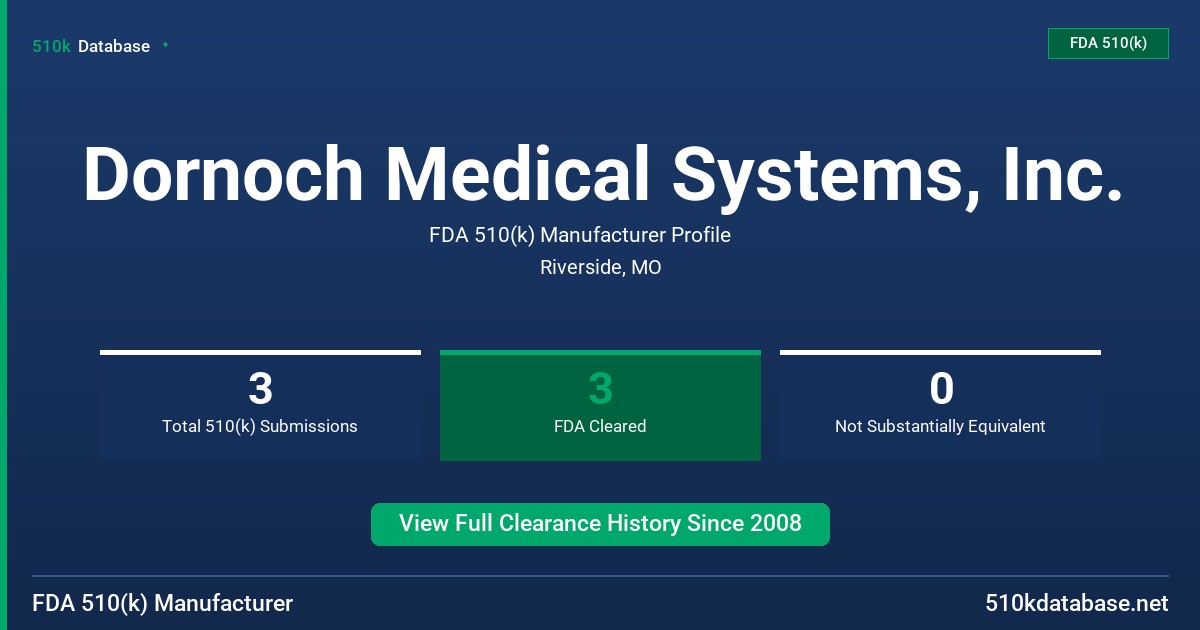 510k Database

FDA 510(k)

Dornoch Medical Systems, Inc.

FDA 510(k) Manufacturer Profile

Riverside, MO

3
Total 510(k) Submissions

3
FDA Cleared

0
Not Substantially Equivalent

View Full Clearance History Since 2008

FDA 510(k) Manufacturer

510kdatabase.net